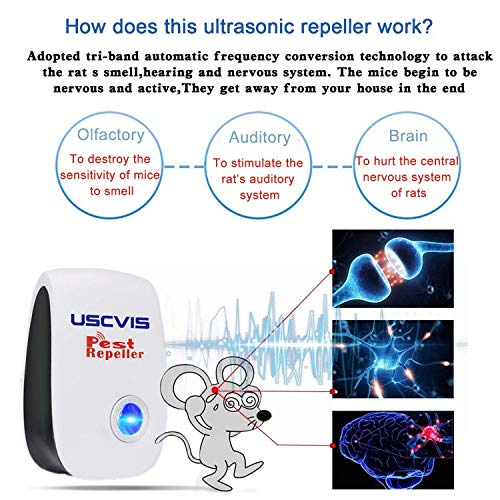 How does this ultrasonic repeller work?

Adopted tri-band automatic frequency conversion technology to attack the rat s smell,hearing and nervous system. The mice begin to be nervous and active,They get away from your house in the end

Olfactory
To destroy the sensitivity of mice to smell

Auditory
To stimulate the rat's auditory system

Brain
To hurt the central nervous system of rats

USCVIS
Pest Repeller